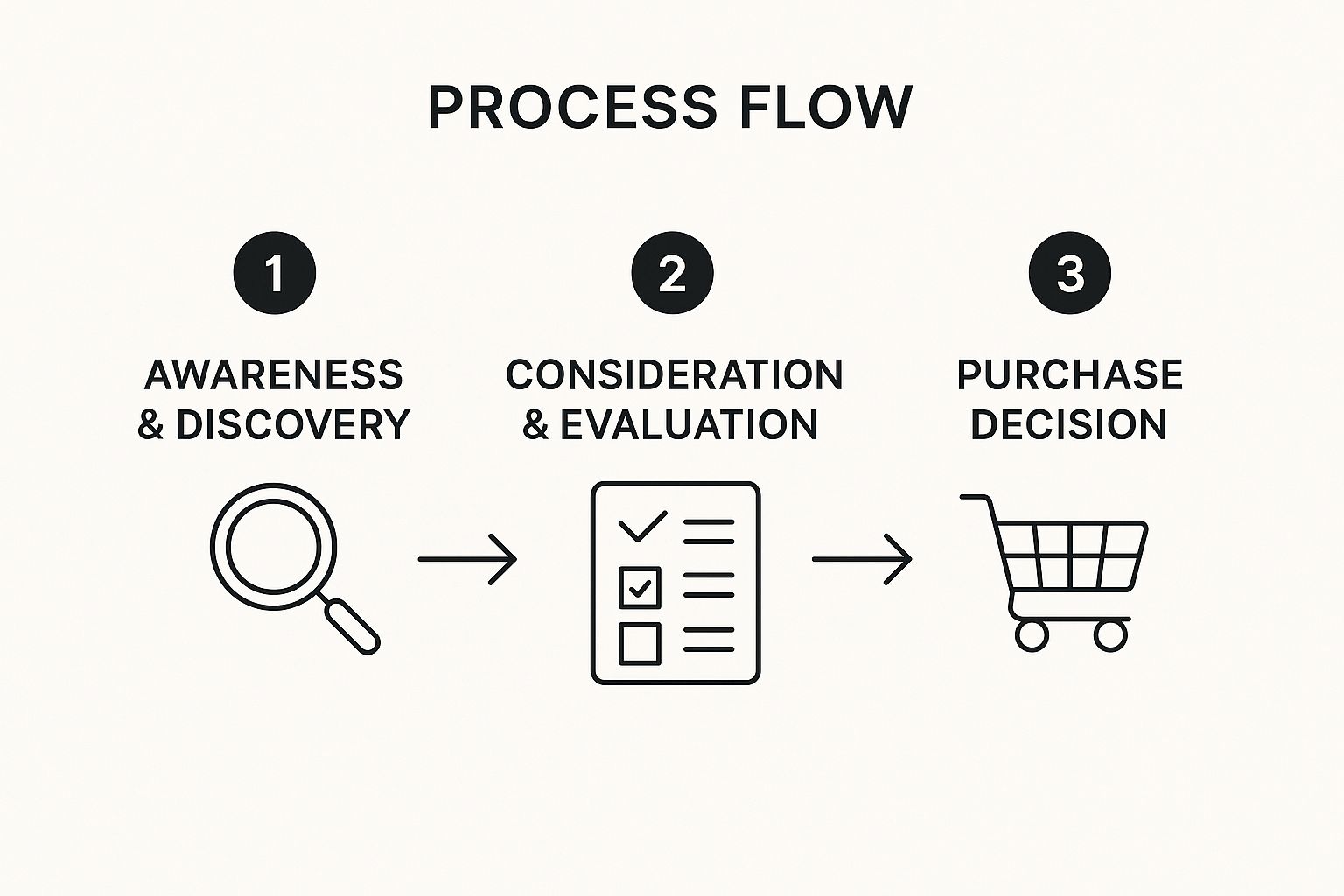 PROCESS FLOW

1
AWARENESS & DISCOVERY

2
CONSIDERATION & EVALUATION

3
PURCHASE DECISION